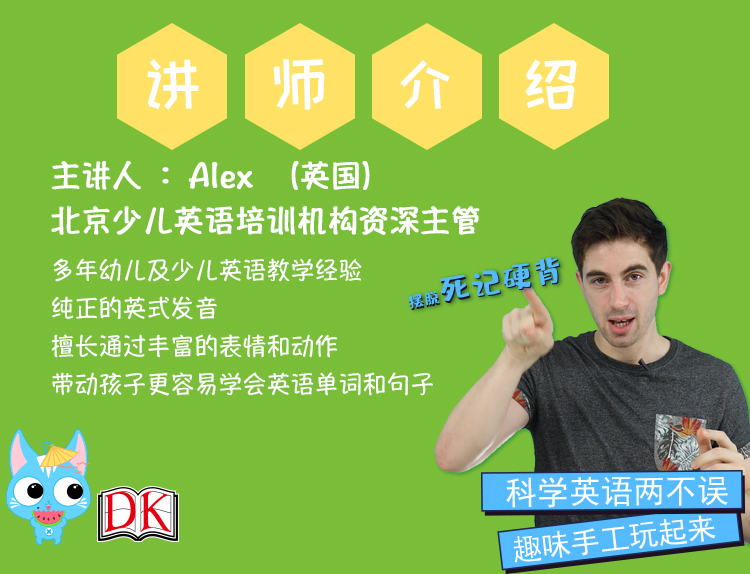 讲 师 介 绍

主讲人 ： Alex （英国）
北京少儿英语培训机构资深主管

多年幼儿及少儿英语教学经验
纯正的英式发音
擅长通过丰富的表情和动作
带动孩子更容易学会英语单词和句子

摆脱死记硬背

DK

科学英语两不误
趣味手工玩起来